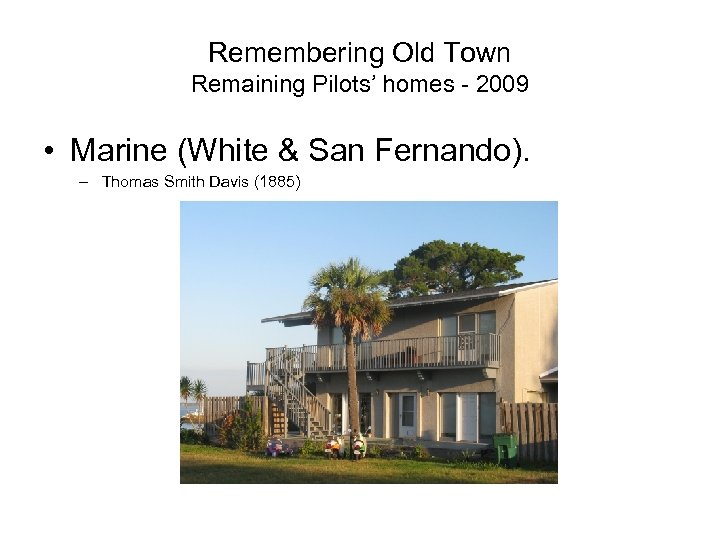 Remembering Old Town
Remaining Pilots' homes - 2009

• Marine (White & San Fernando).
– Thomas Smith Davis (1885)